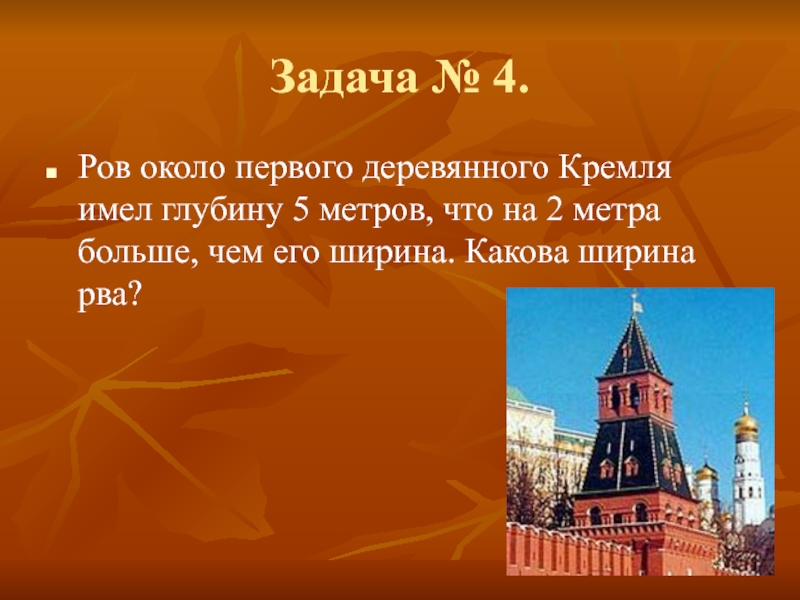 Задача № 4.

Ров около первого деревянного Кремля имел глубину 5 метров, что на 2 метра больше, чем его ширина. Какова ширина рва?